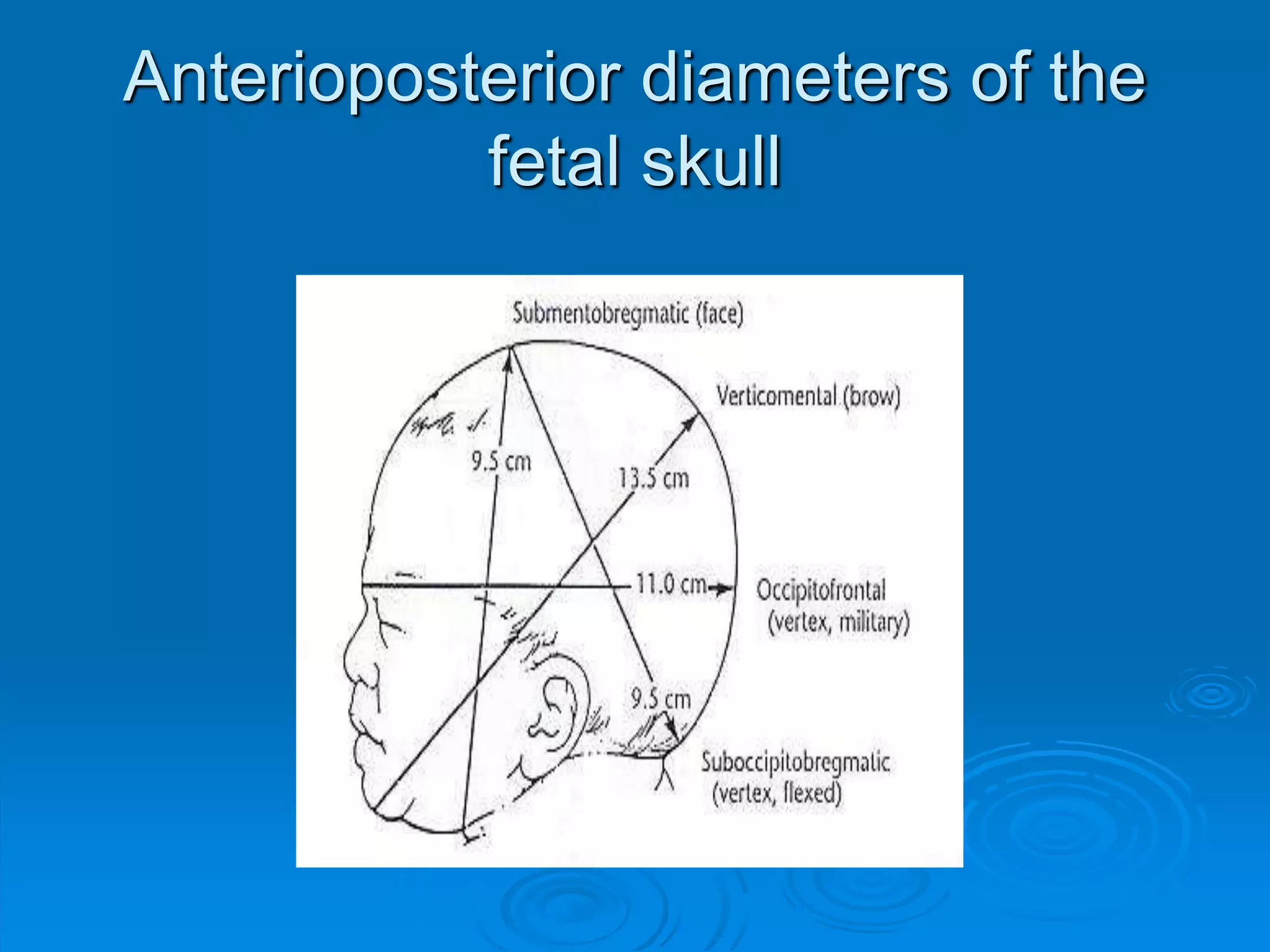 Anterioposterior diameters of the fetal skull

Submentobregmatic (face)

Verticomental (brow)

9.5 cm

13.5 cm

11.0 cm

Occipitofrontal (vertex, military)

9.5 cm

Suboccipitobregmatic (vertex, flexed)